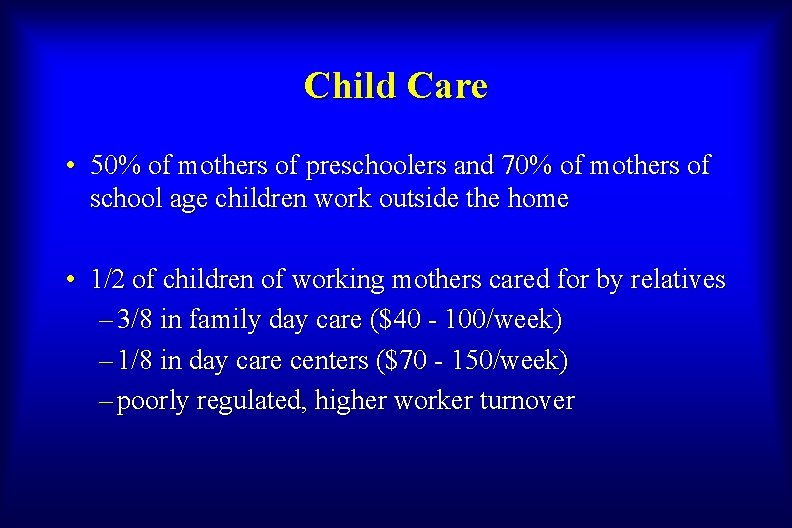 Child Care

• 50% of mothers of preschoolers and 70% of mothers of school age children work outside the home

• 1/2 of children of working mothers cared for by relatives
– 3/8 in family day care (\$40 - 100/week)
– 1/8 in day care centers (\$70 - 150/week)
– poorly regulated, higher worker turnover